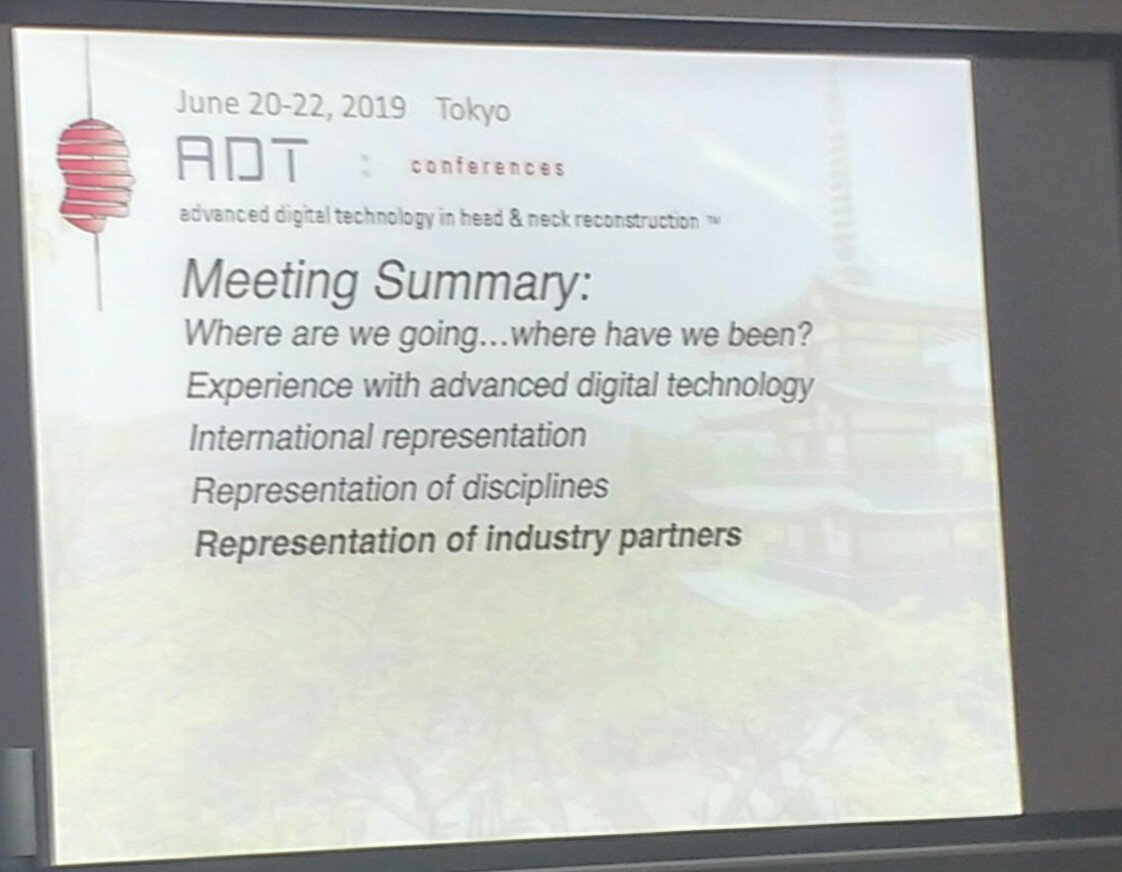 June 20-22, 2019 Tokyo

ADT : conferences

advanced digital technology in head & neck reconstruction ™

Meeting Summary:

Where are we going...where have we been?

Experience with advanced digital technology

International representation

Representation of disciplines

Representation of industry partners